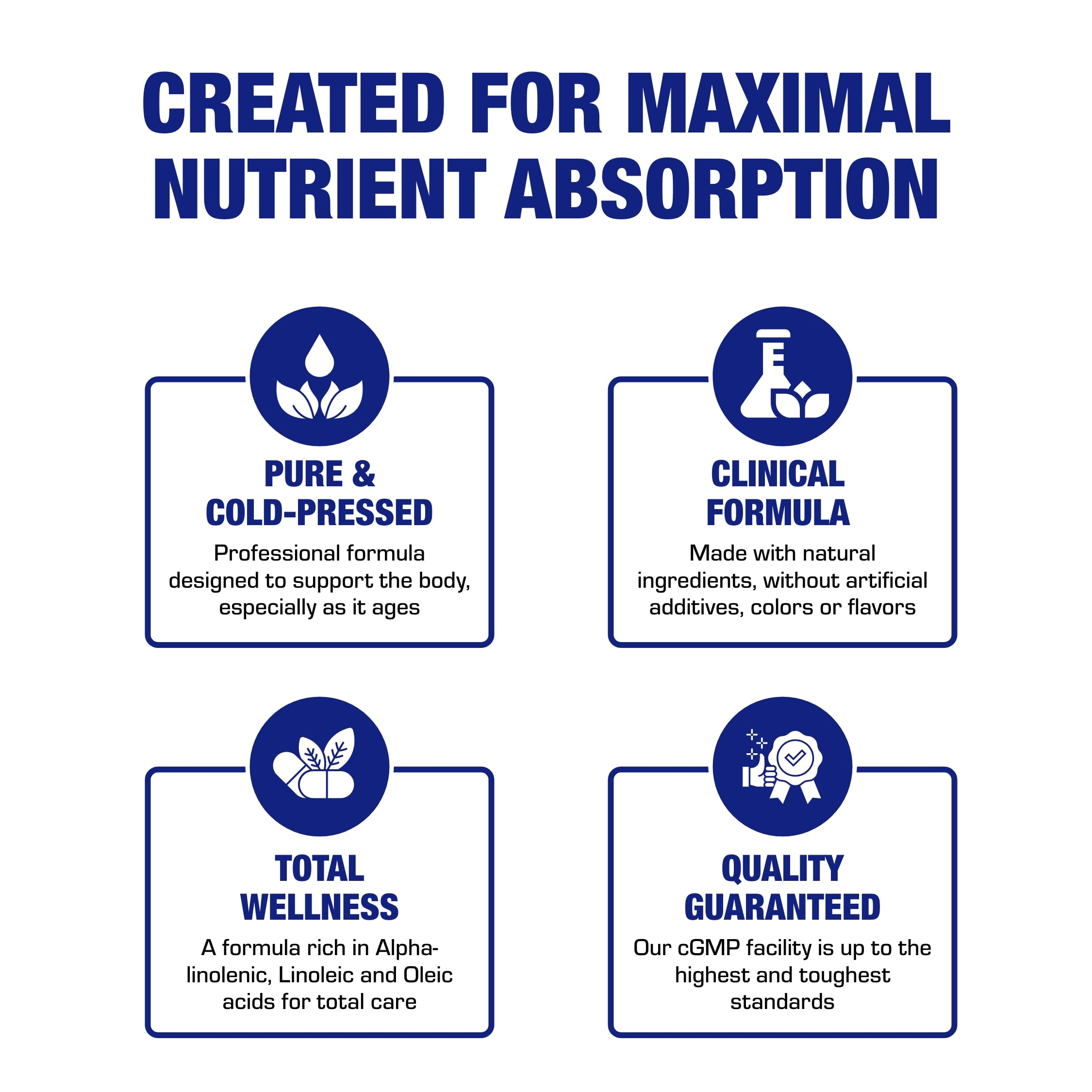 CREATED FOR MAXIMAL NUTRIENT ABSORPTION

PURE & COLD-PRESSED

Professional formula designed to support the body, especially as it ages

CLINICAL FORMULA

Made with natural ingredients, without artificial additives, colors or flavors

TOTAL WELLNESS

A formula rich in Alpha-linolenic, Linoleic and Oleic acids for total care

QUALITY GUARANTEED

Our cGMP facility is up to the highest and toughest standards